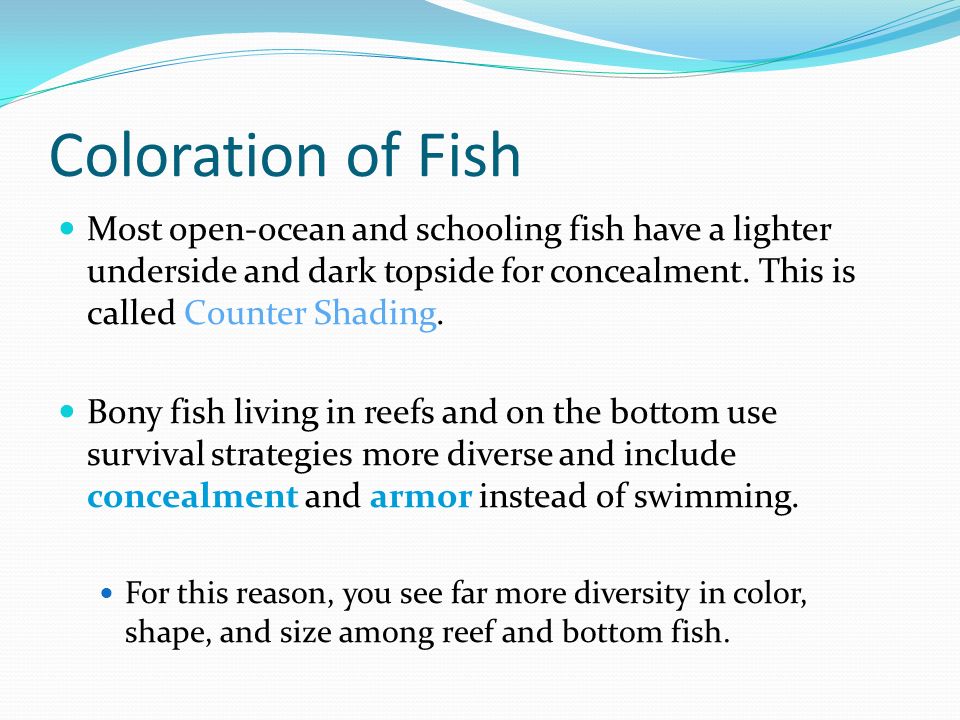 Coloration of Fish

Most open-ocean and schooling fish have a lighter underside and dark topside for concealment. This is called Counter Shading.

Bony fish living in reefs and on the bottom use survival strategies more diverse and include concealment and armor instead of swimming.

For this reason, you see far more diversity in color, shape, and size among reef and bottom fish.